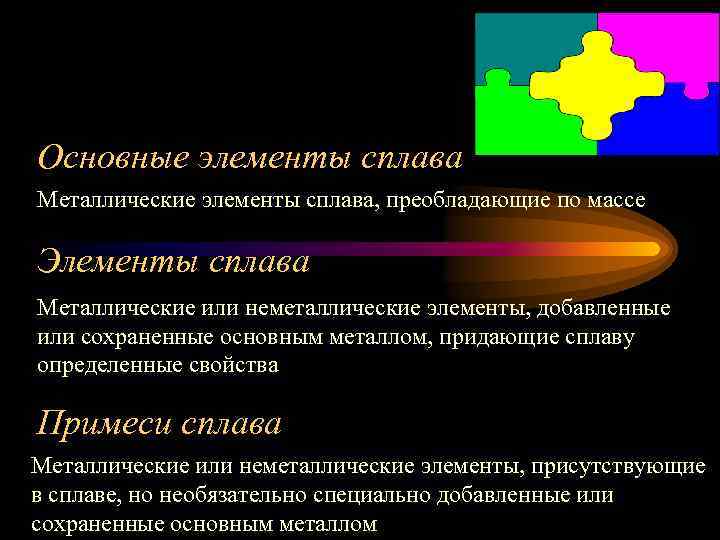 Основные элементы сплава

Металлические элементы сплава, преобладающие по массе

Элементы сплава

Металлические или неметаллические элементы, добавленные или сохраненные основным металлом, придающие сплаву определенные свойства

Примеси сплава

Металлические или неметаллические элементы, присутствующие в сплаве, но необязательно специально добавленные или сохраненные основным металлом